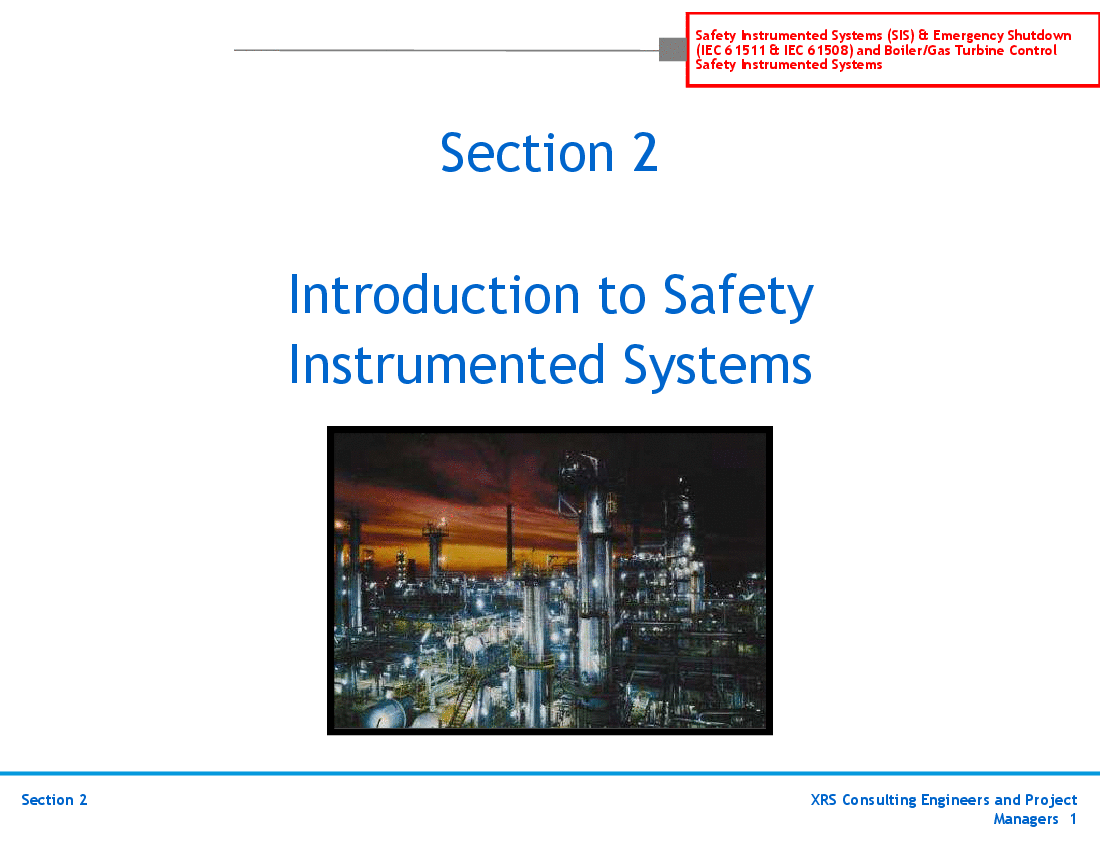 Safety Instrumented Systems (SIS) & Emergency Shutdown (IEC 61511 & IEC 61508) and Boiler/Gas Turbine Control Safety Instrumented Systems

Section 2

Introduction to Safety Instrumented Systems

Section 2

XRS Consulting Engineers and Project Managers 1